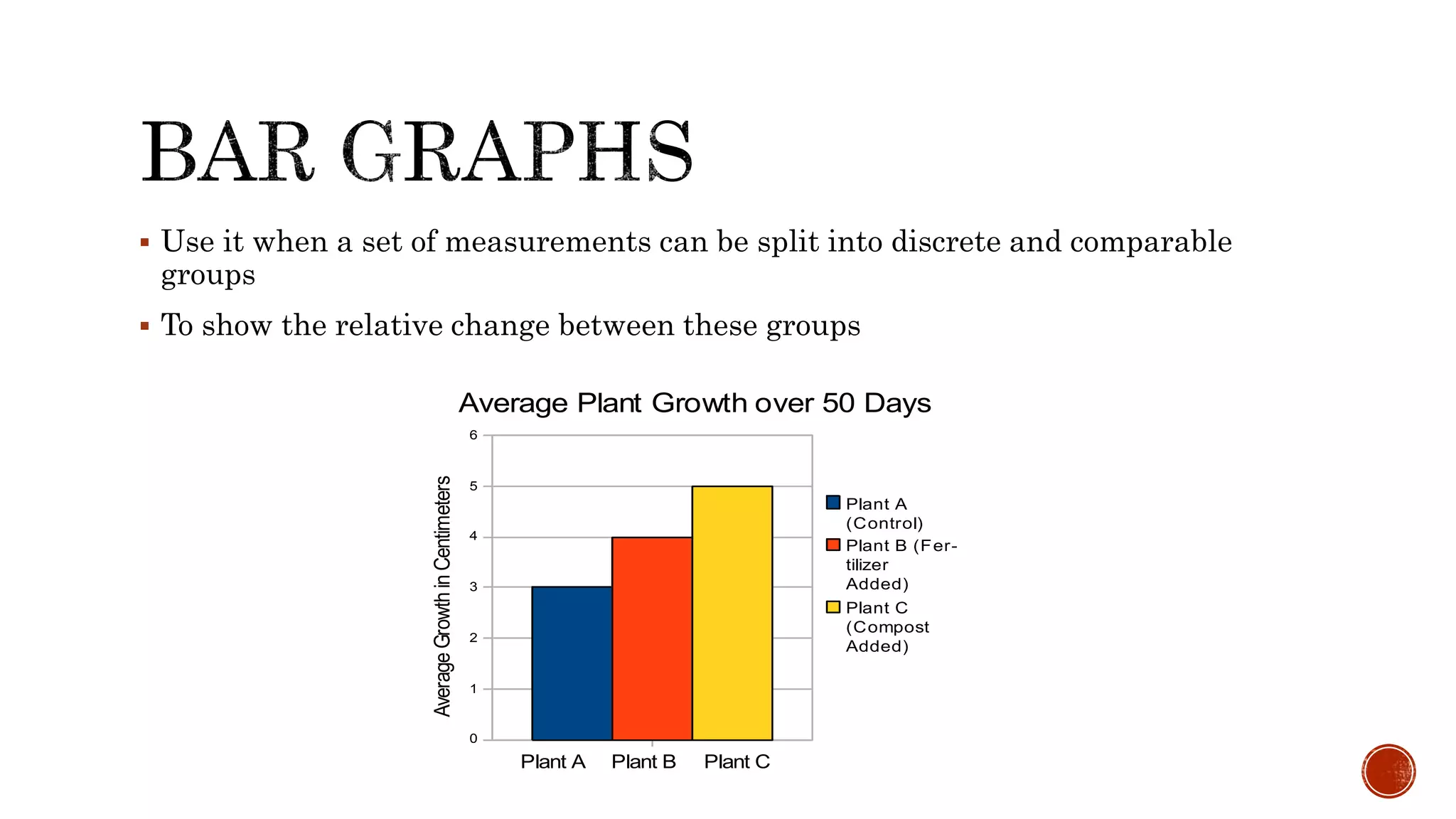 BAR GRAPHS

▪ Use it when a set of measurements can be split into discrete and comparable groups

▪ To show the relative change between these groups

Average Plant Growth over 50 Days

Average Growth in Centimeters

6
5
4
3
2
1
0

Plant A
Plant B
Plant C

Plant A (Control)
Plant B (Fertilizer Added)
Plant C (Compost Added)